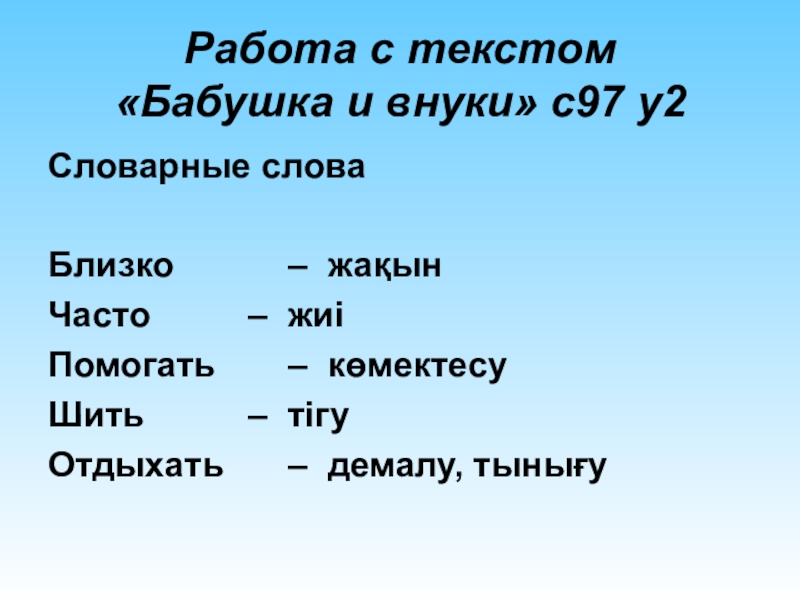 Работа с текстом «Бабушка и внуки» с97 у2

Словарные слова

Близко – жақын
Часто – жиі
Помогать – көмектесу
Шить – тігу
Отдыхать – демалу, тынығу